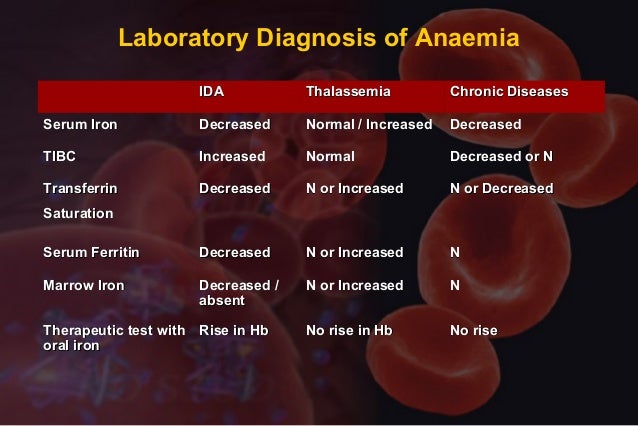 Laboratory Diagnosis of Anaemia

| | IDA | Thalassemia | Chronic Diseases |
|---|---|---|---|
| Serum Iron | Decreased | Normal / Increased | Decreased |
| TIBC | Increased | Normal | Decreased or N |
| Transferrin Saturation | Decreased | N or Increased | N or Decreased |
| Serum Ferritin | Decreased | N or Increased | N |
| Marrow Iron | Decreased / absent | N or Increased | N |
| Therapeutic test with oral iron | Rise in Hb | No rise in Hb | No rise |